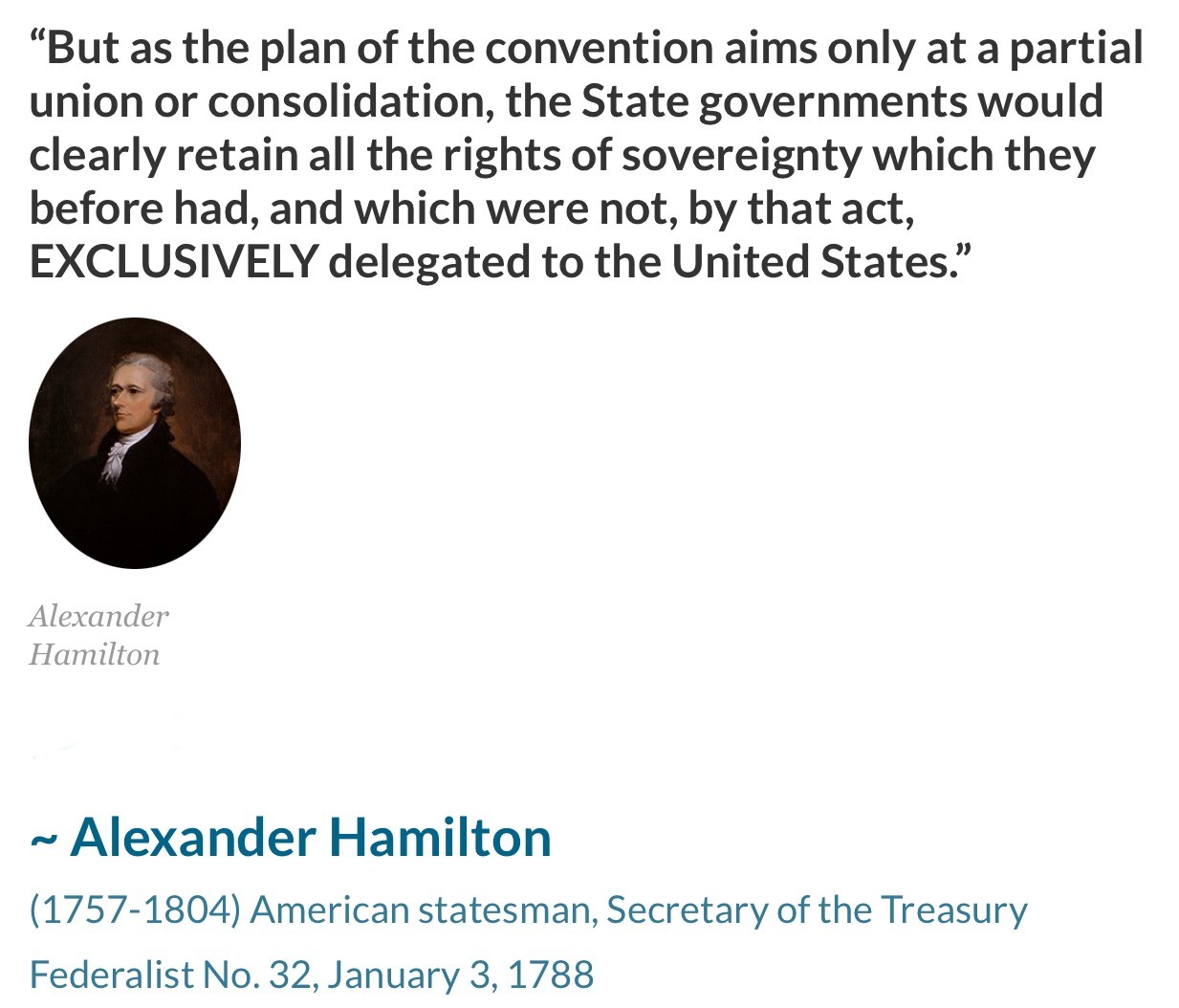 “But as the plan of the convention aims only at a partial union or consolidation, the State governments would clearly retain all the rights of sovereignty which they before had, and which were not, by that act, EXCLUSIVELY delegated to the United States.”

Alexander Hamilton

~ Alexander Hamilton

(1757-1804) American statesman, Secretary of the Treasury

Federalist No. 32, January 3, 1788